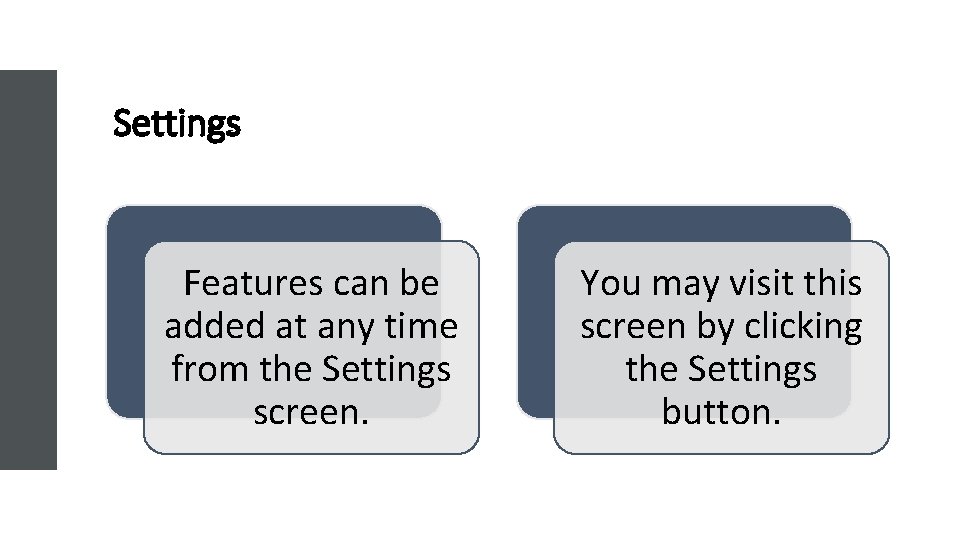 Settings

Features can be added at any time from the Settings screen.

You may visit this screen by clicking the Settings button.